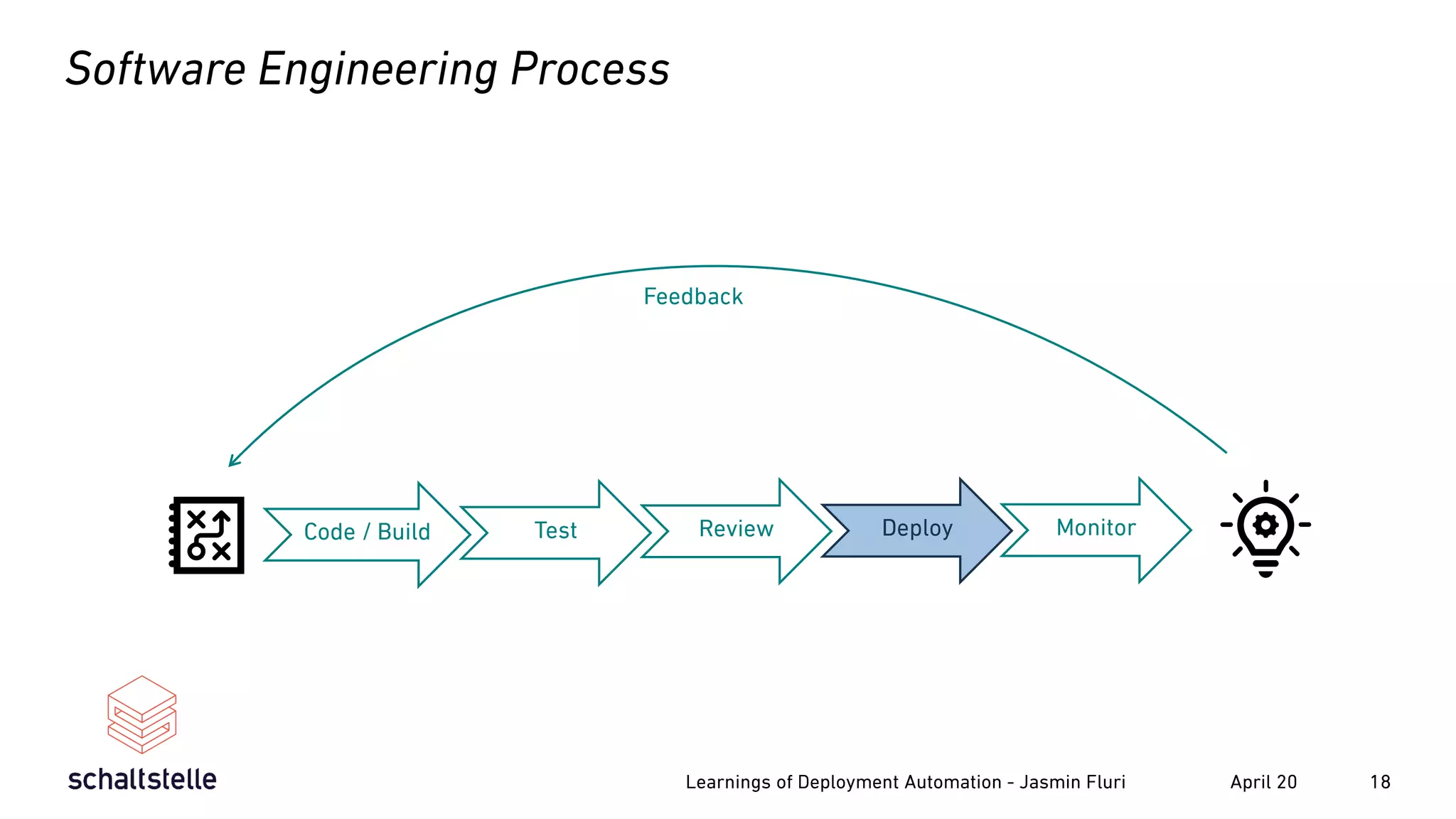 Software Engineering Process

Feedback

Code / Build

Test

Review

Deploy

Monitor

schaltstelle

Learnings of Deployment Automation - Jasmin Fluri

April 20

18